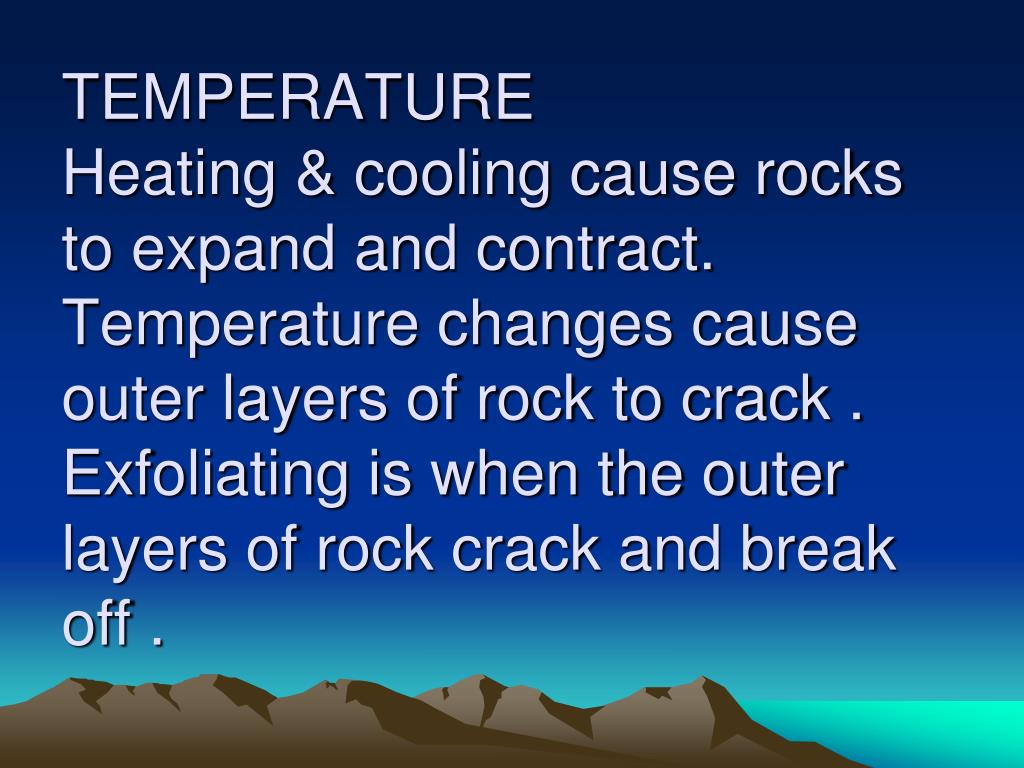 TEMPERATURE
Heating & cooling cause rocks to expand and contract. Temperature changes cause outer layers of rock to crack . Exfoliating is when the outer layers of rock crack and break off .